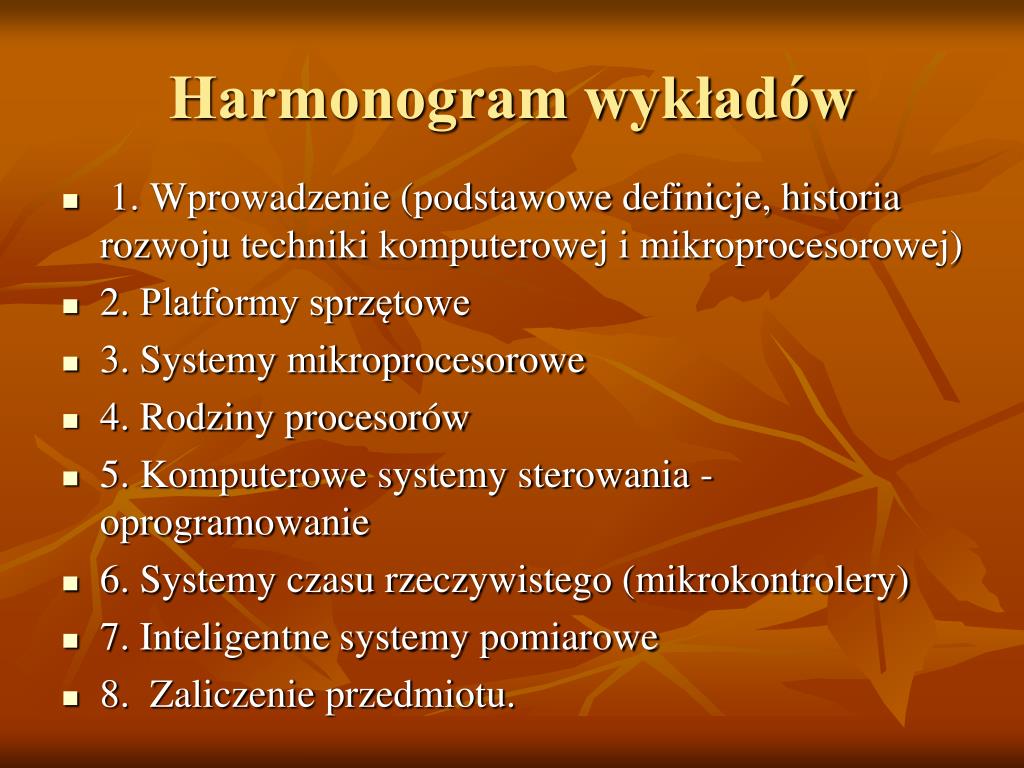 Harmonogram wykładów

- 1. Wprowadzenie (podstawowe definicje, historia rozwoju techniki komputerowej i mikroprocesorowej)
- 2. Platformy sprzętowe
- 3. Systemy mikroprocesorowe
- 4. Rodziny procesorów
- 5. Komputerowe systemy sterowania - oprogramowanie
- 6. Systemy czasu rzeczywistego (mikrokontrolery)
- 7. Inteligentne systemy pomiarowe
- 8. Zaliczenie przedmiotu.